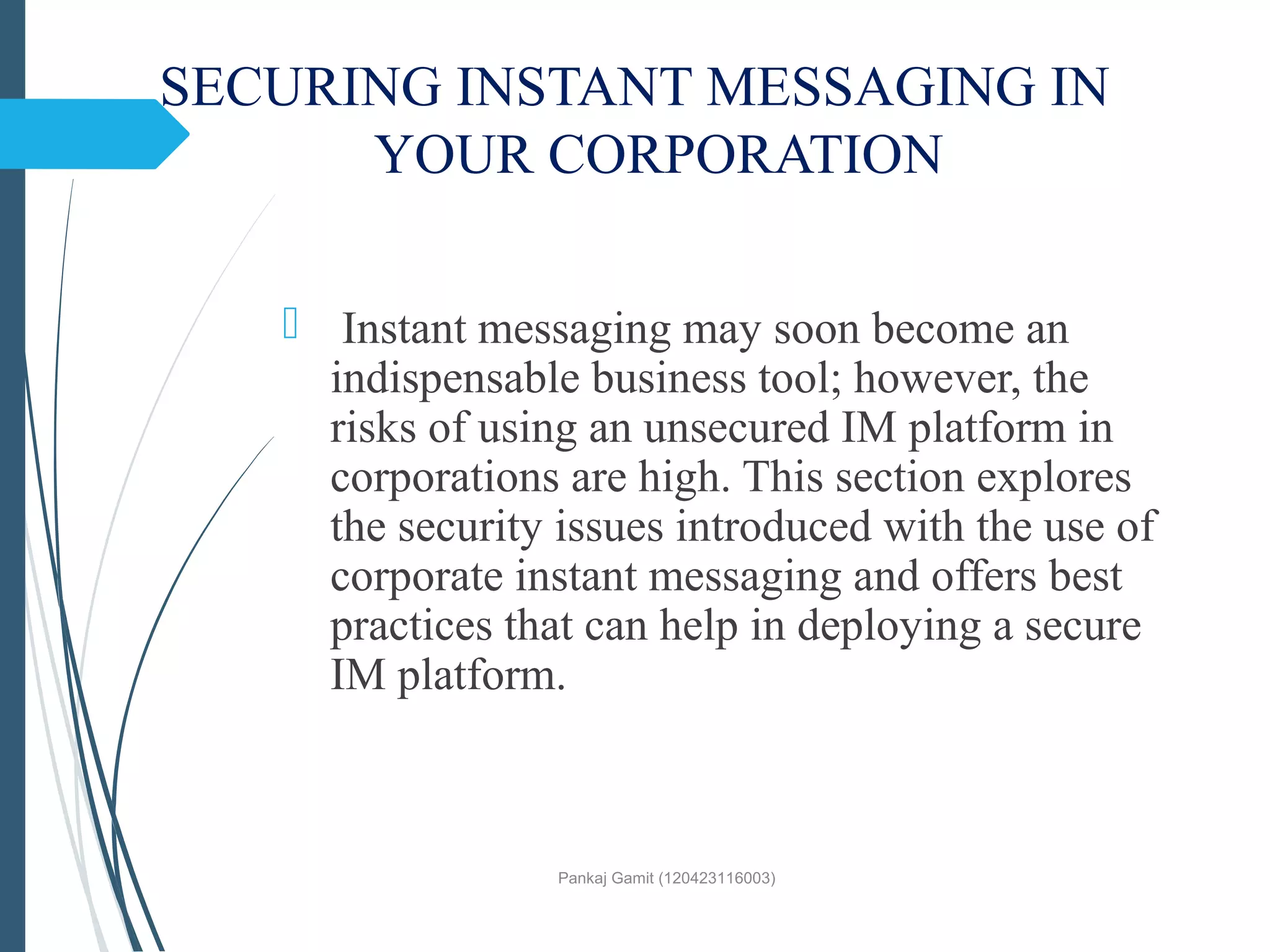 SECURING INSTANT MESSAGING IN YOUR CORPORATION

Instant messaging may soon become an indispensable business tool; however, the risks of using an unsecured IM platform in corporations are high. This section explores the security issues introduced with the use of corporate instant messaging and offers best practices that can help in deploying a secure IM platform.

Pankaj Gamit (120423116003)